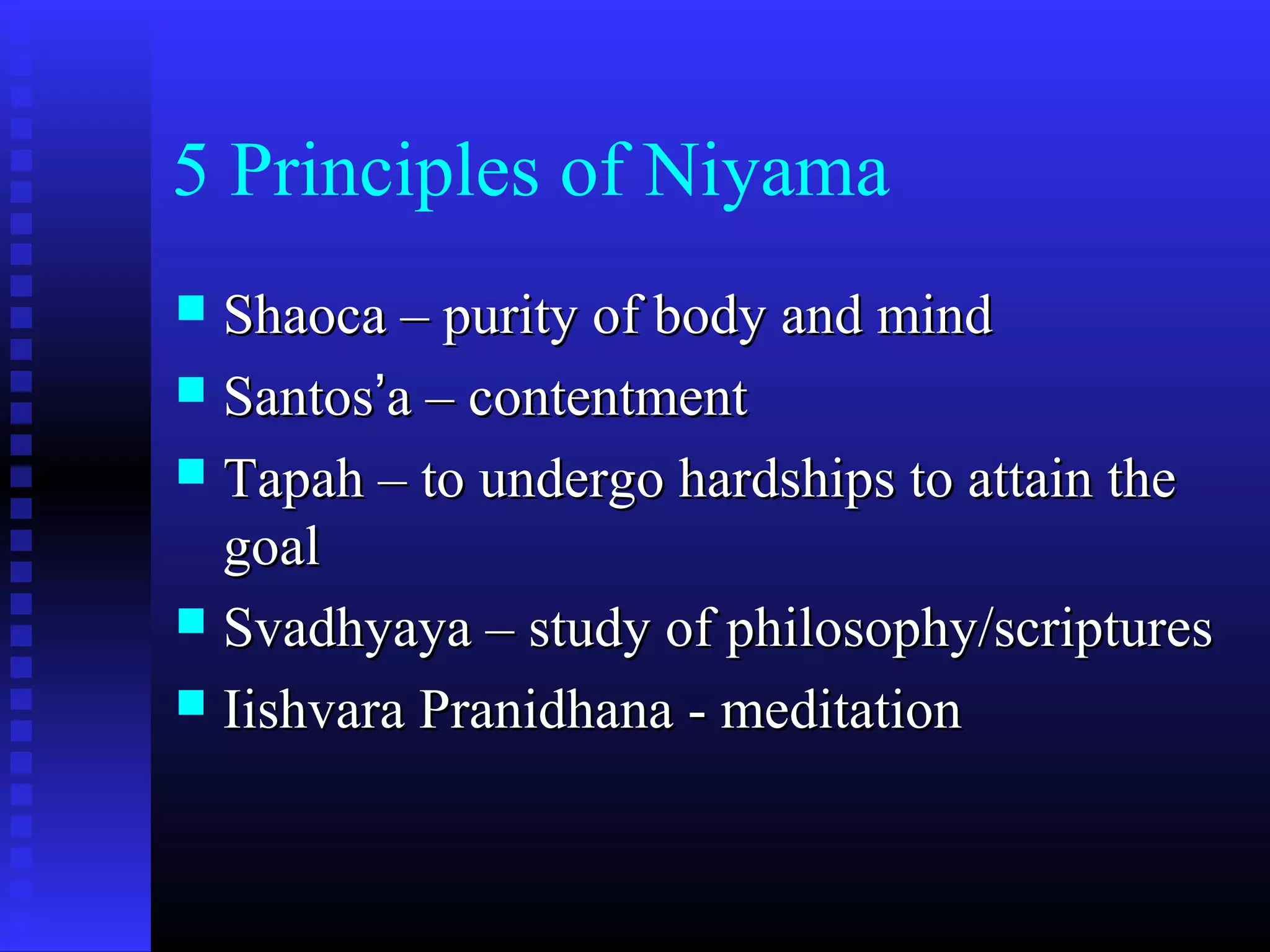 5 Principles of Niyama

- Shaoca – purity of body and mind
- Santos’a – contentment
- Tapah – to undergo hardships to attain the goal
- Svadhyaya – study of philosophy/scriptures
- Iishvara Pranidhana - meditation